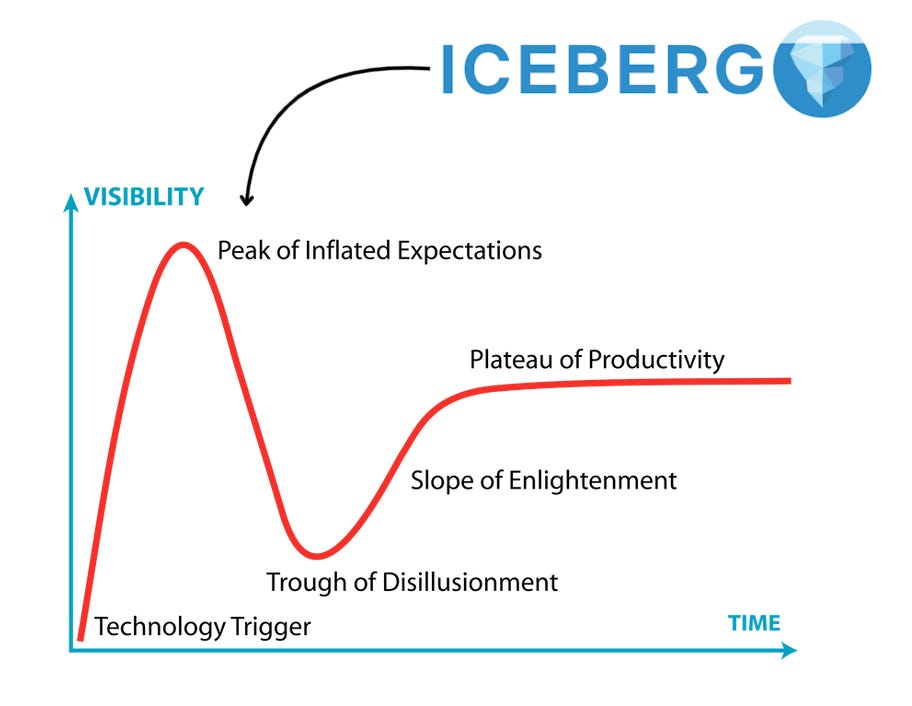 ICEBERG

VISIBILITY

Peak of Inflated Expectations

Plateau of Productivity

Slope of Enlightenment

Trough of Disillusionment

Technology Trigger

TIME